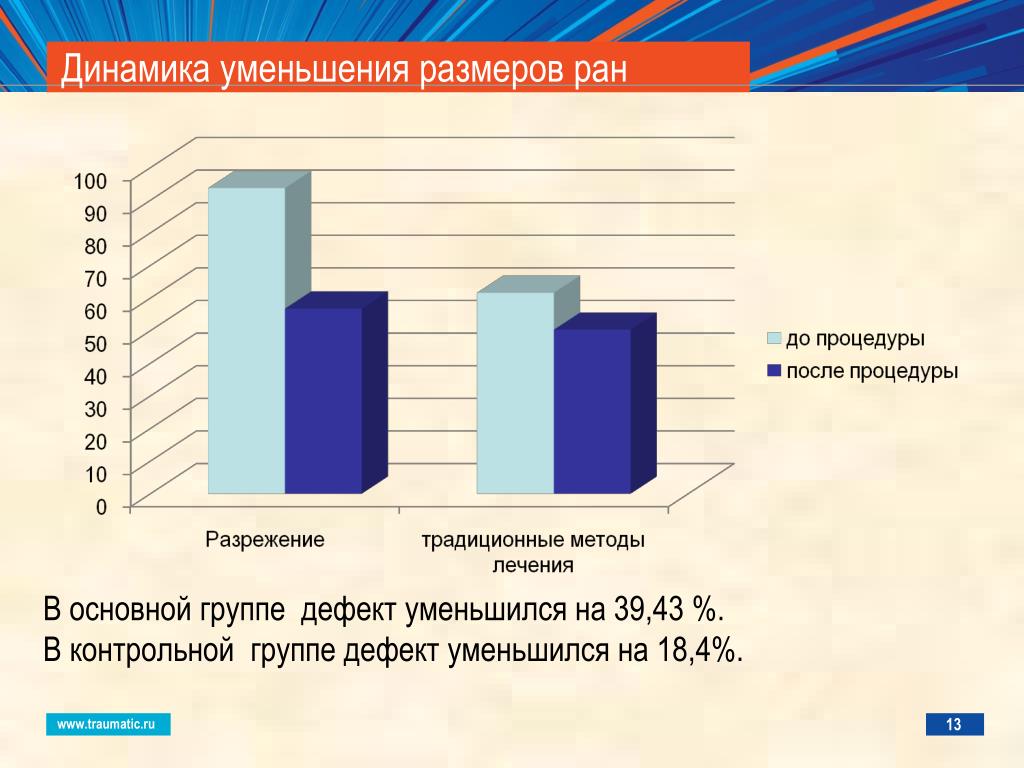 Динамика уменьшения размеров ран

100
90
80
70
60
50
40
30
20
10
0

Разрежение

традиционные методы лечения

до процедуры
после процедуры

В основной группе дефект уменьшился на 39,43 %.
В контрольной группе дефект уменьшился на 18,4%.

www.traumatic.ru

13